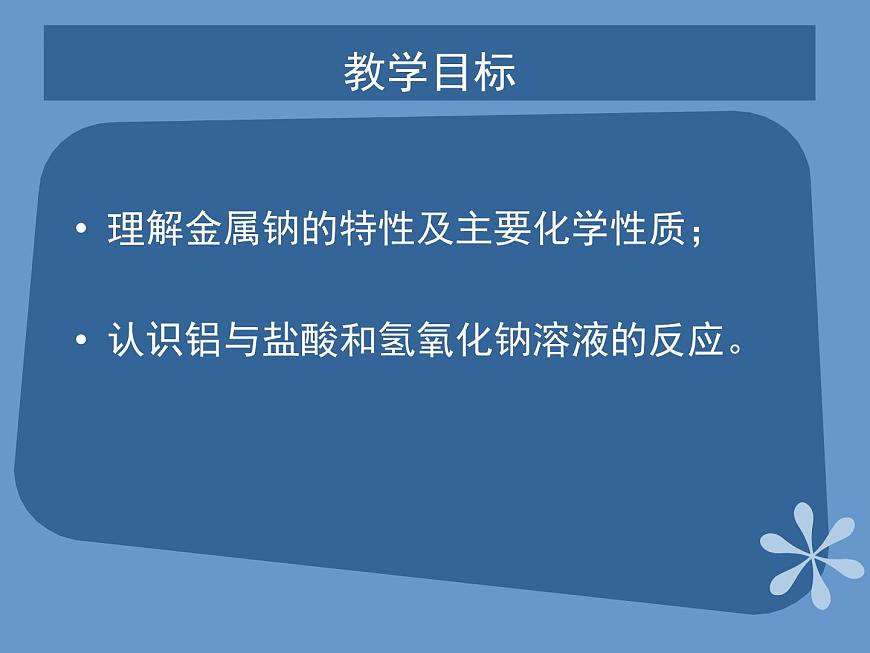 教学目标

• 理解金属钠的特性及主要化学性质；

• 认识铝与盐酸和氢氧化钠溶液的反应。